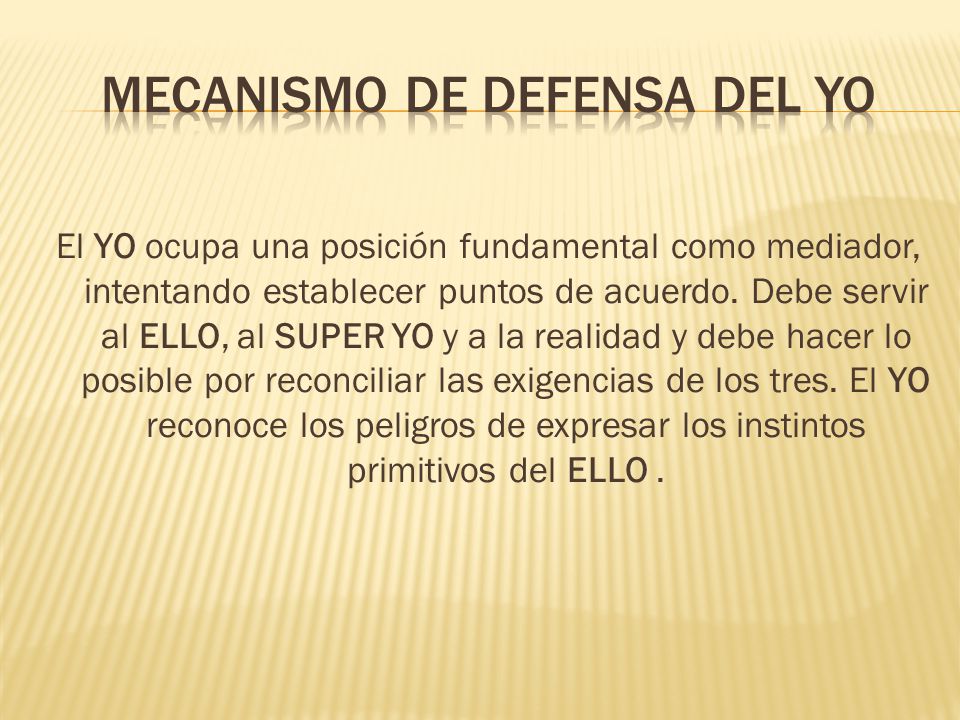 MECANISMO DE DEFENSA DEL YO

El YO ocupa una posición fundamental como mediador, intentando establecer puntos de acuerdo. Debe servir al ELLO, al SUPER YO y a la realidad y debe hacer lo posible por reconciliar las exigencias de los tres. El YO reconoce los peligros de expresar los instintos primitivos del ELLO .